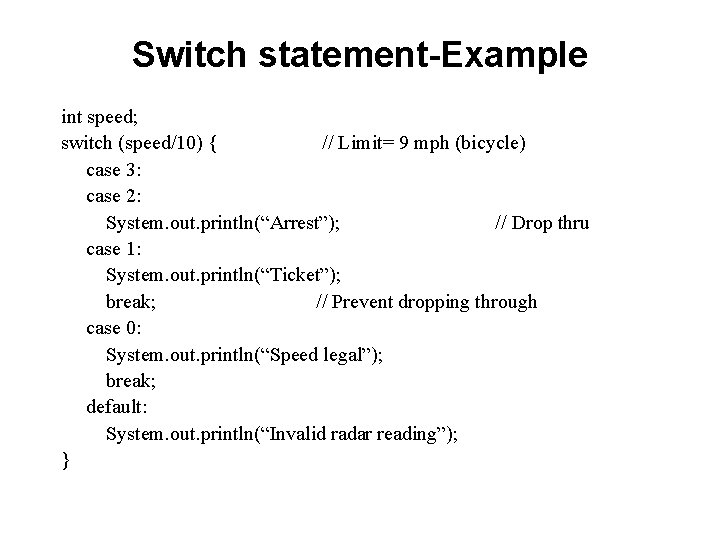 Switch statement-Example

int speed;
switch (speed/10) { // Limit= 9 mph (bicycle)
case 3:
case 2:
System.out.println(“Arrest”); // Drop thru
case 1:
System.out.println(“Ticket”);
break; // Prevent dropping through
case 0:
System.out.println(“Speed legal”);
break;
default:
System.out.println(“Invalid radar reading”);
}